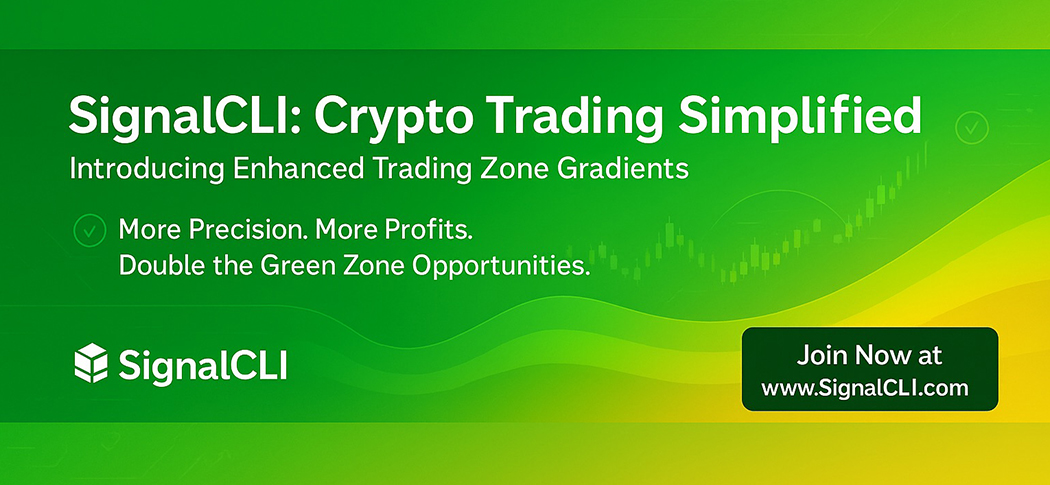 SignalCLI: Crypto Trading Simplified
Introducing Enhanced Trading Zone Gradients

More Precision. More Profits.
Double the Green Zone Opportunities.

SignalCLI

Join Now at
www.SignalCLI.com